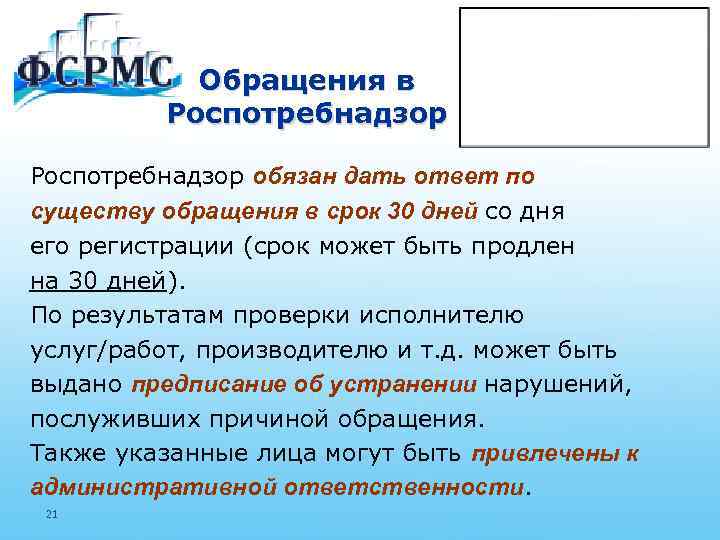 ФСРМС

Обращения в Роспотребнадзор

Роспотребнадзор обязан дать ответ по существу обращения в срок 30 дней со дня его регистрации (срок может быть продлен на 30 дней).
По результатам проверки исполнителю услуг/работ, производителю и т.д. может быть выдано предписание об устранении нарушений, послуживших причиной обращения.
Также указанные лица могут быть привлечены к административной ответственности.

21